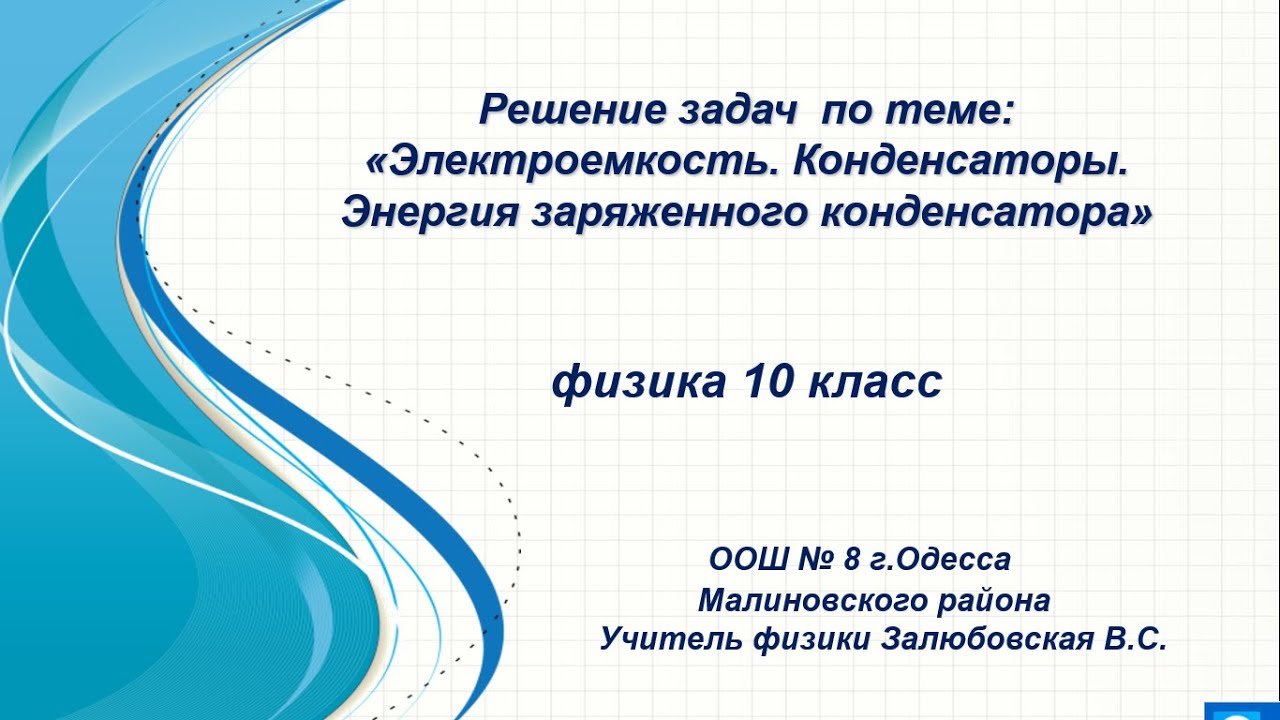 Решение задач по теме: «Электроемкость. Конденсаторы. Энергия заряженного конденсатора»

физика 10 класс

ООШ № 8 г.Одесса
Малиновского района
Учитель физики Залюбовская В.С.